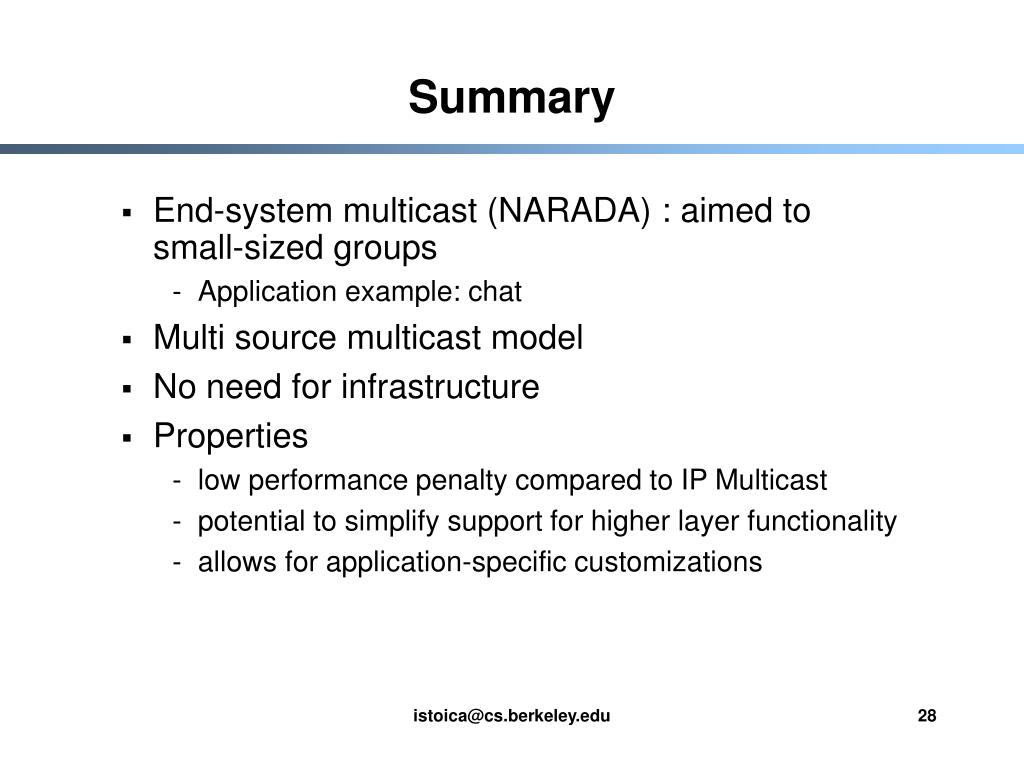 Summary

▪ End-system multicast (NARADA) : aimed to small-sized groups
- Application example: chat
▪ Multi source multicast model
▪ No need for infrastructure
▪ Properties
- low performance penalty compared to IP Multicast
- potential to simplify support for higher layer functionality
- allows for application-specific customizations

istoica@cs.berkeley.edu

28